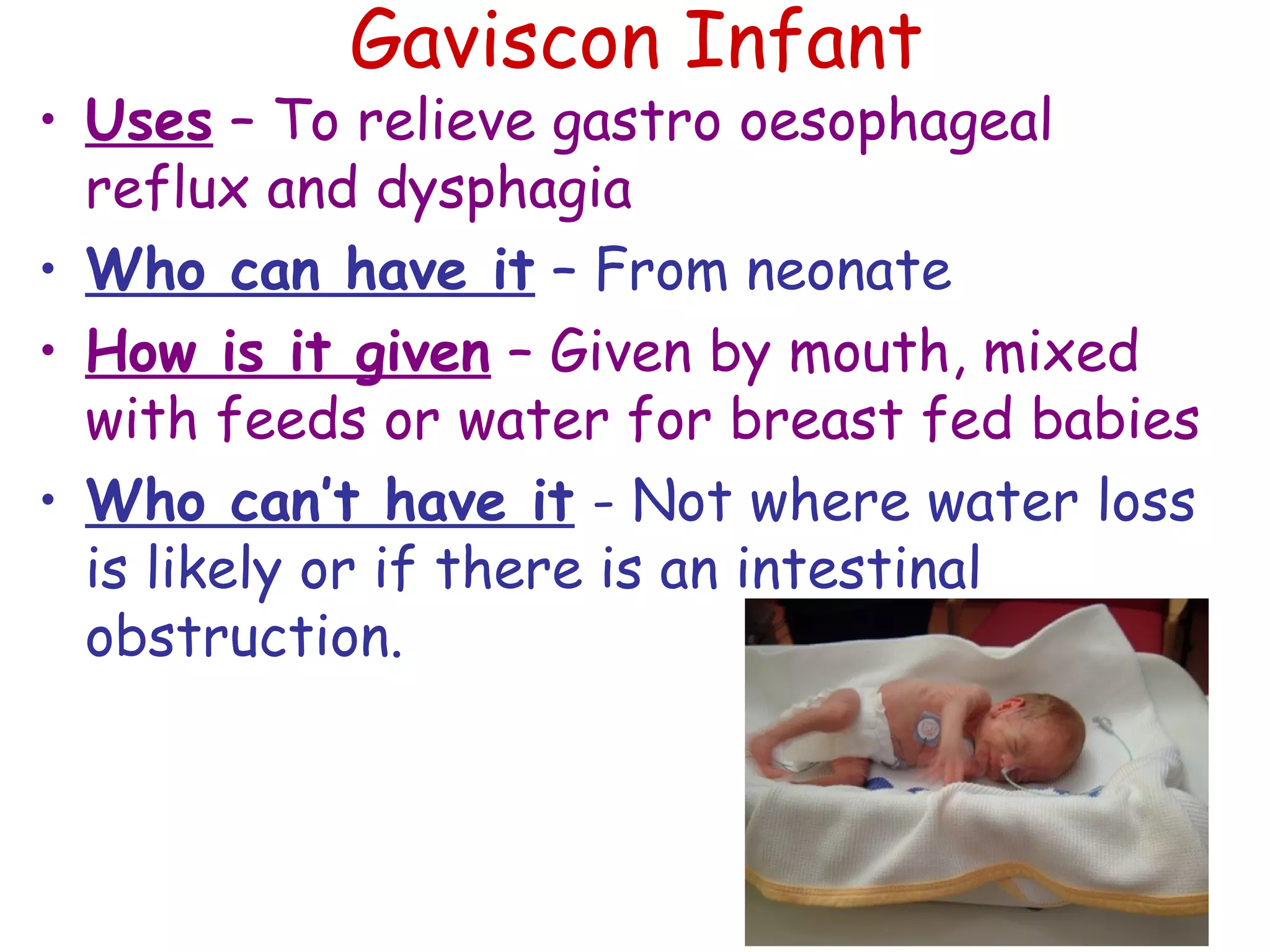 Gaviscon Infant

• Uses – To relieve gastro oesophageal reflux and dysphagia

• Who can have it – From neonate

• How is it given – Given by mouth, mixed with feeds or water for breast fed babies

• Who can't have it - Not where water loss is likely or if there is an intestinal obstruction.